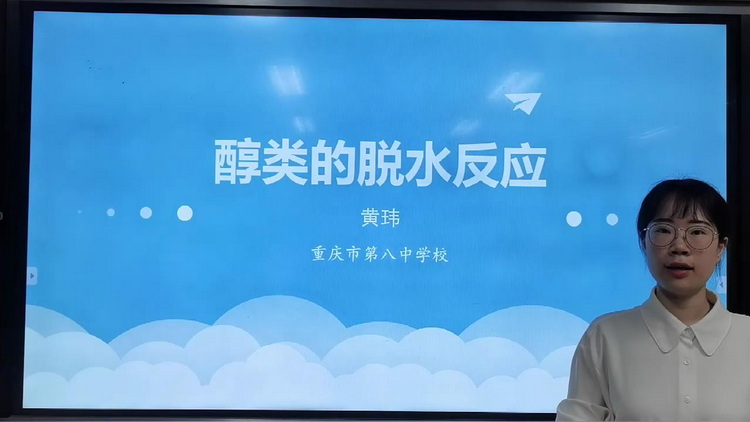 醇类的脱水反应

黄玮

重庆市第八中学校